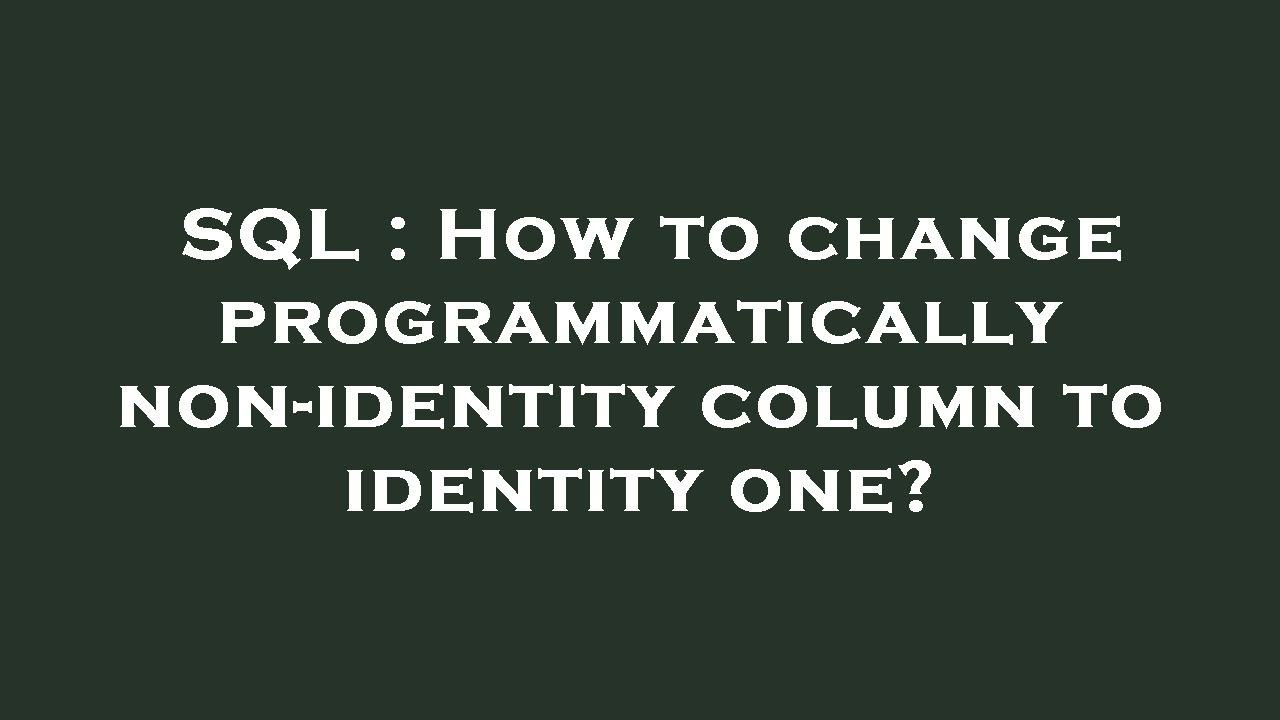 SQL : How to change programmatically non-identity column to identity one?